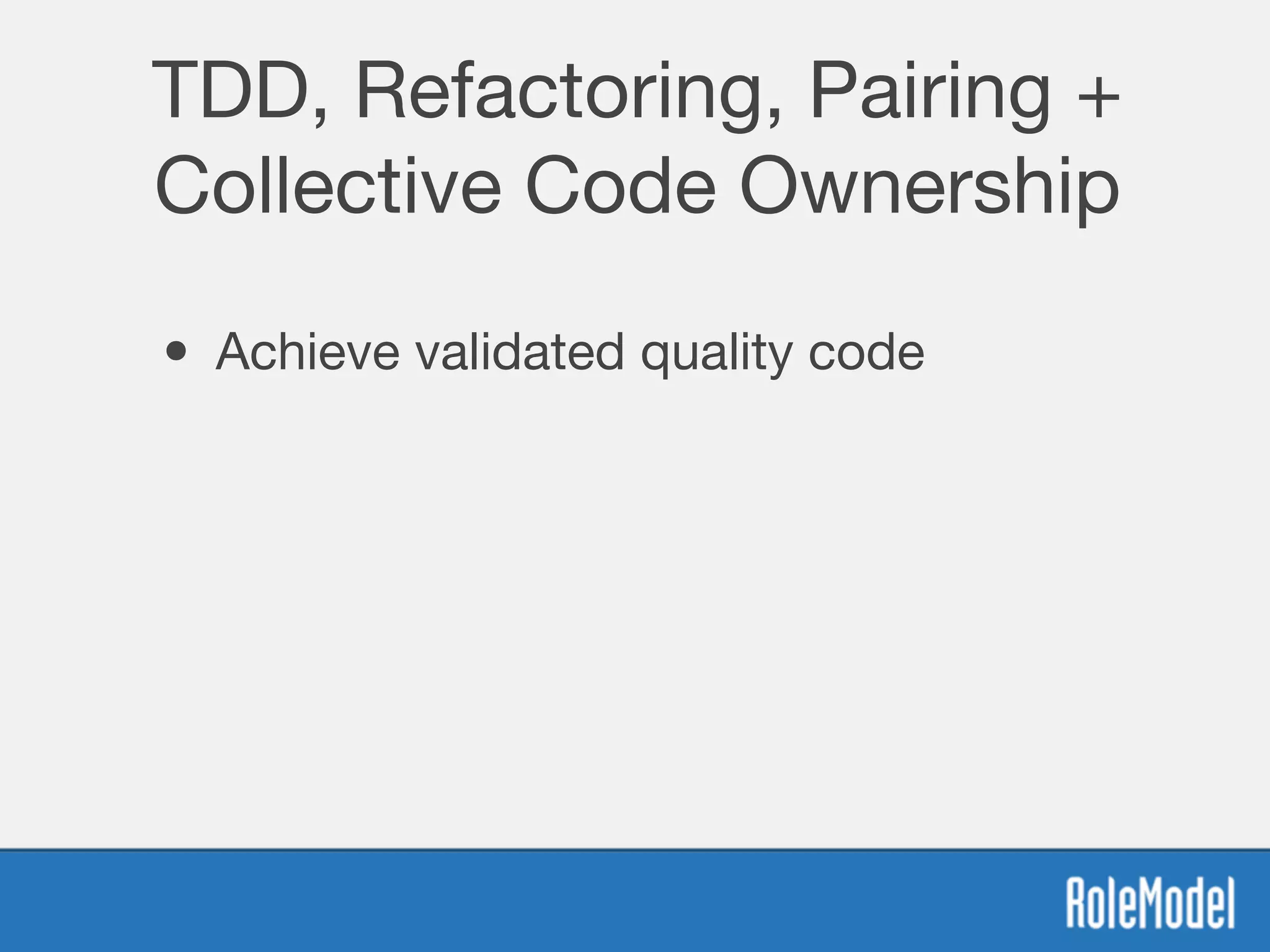 TDD, Refactoring, Pairing + Collective Code Ownership

• Achieve validated quality code

RoleModel